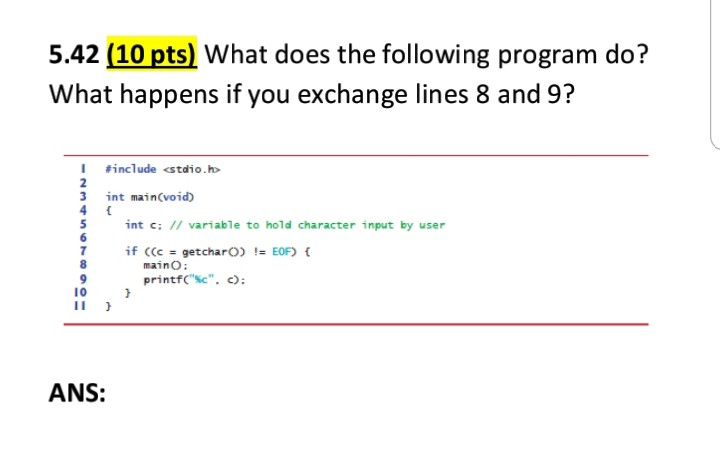 5.42 (10 pts) What does the following program do? What happens if you exchange lines 8 and 9?

1 #include <stdio.h>
2
3 int main(void)
4 {
5 int c; // variable to hold character input by user
6
7 if ((c = getchar()) != EOF) {
8 main();
9 printf("%c", c);
10 }
11 }

ANS: